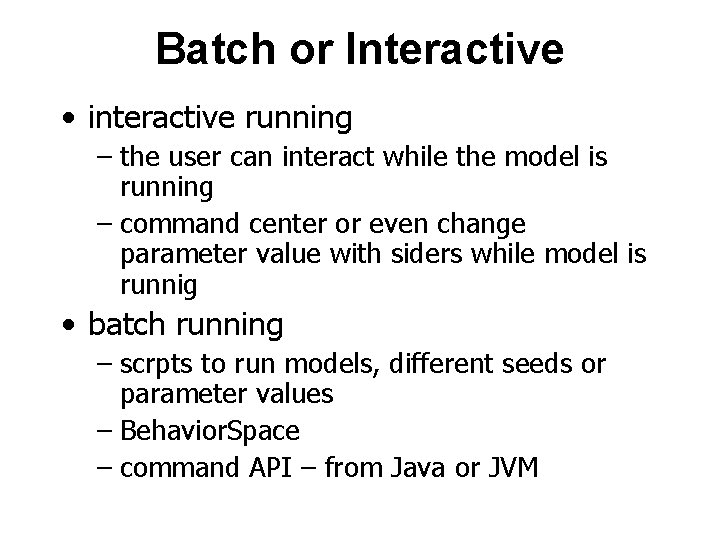 Batch or Interactive

• interactive running
  – the user can interact while the model is running
  – command center or even change parameter value with siders while model is runnig
• batch running
  – scrpts to run models, different seeds or parameter values
  – BehaviorSpace
  – command API – from Java or JVM